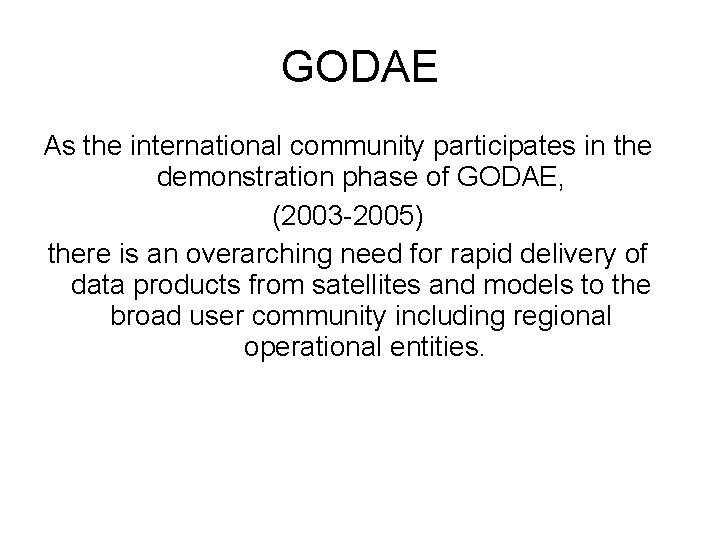 GODAE

As the international community participates in the demonstration phase of GODAE,

(2003-2005)

there is an overarching need for rapid delivery of data products from satellites and models to the broad user community including regional operational entities.